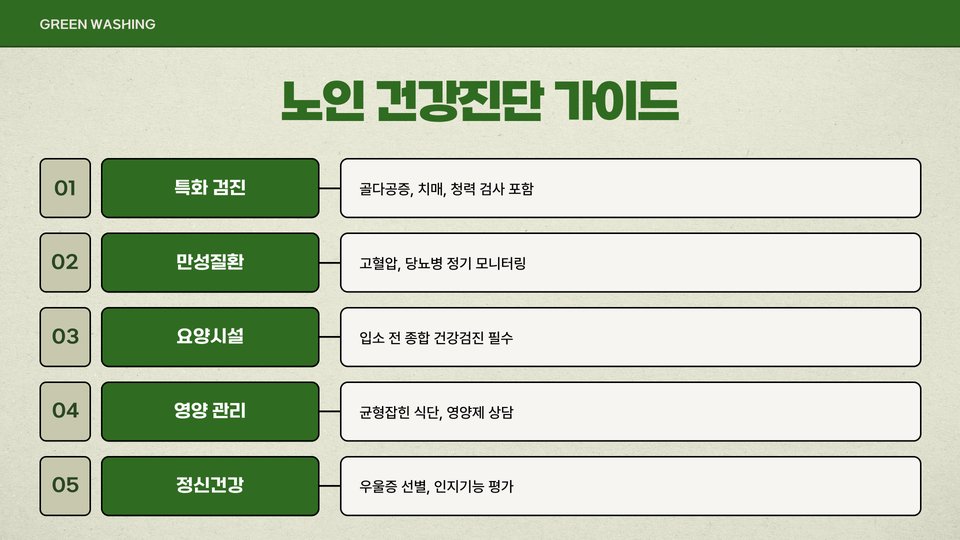 GREEN WASHING

노인 건강진단 가이드

01 특화 검진 골다공증, 치매, 청력 검사 포함

02 만성질환 고혈압, 당뇨병 정기 모니터링

03 요양시설 입소 전 종합 건강검진 필수

04 영양 관리 균형잡힌 식단, 영양제 상담

05 정신건강 우울증 선별, 인지기능 평가